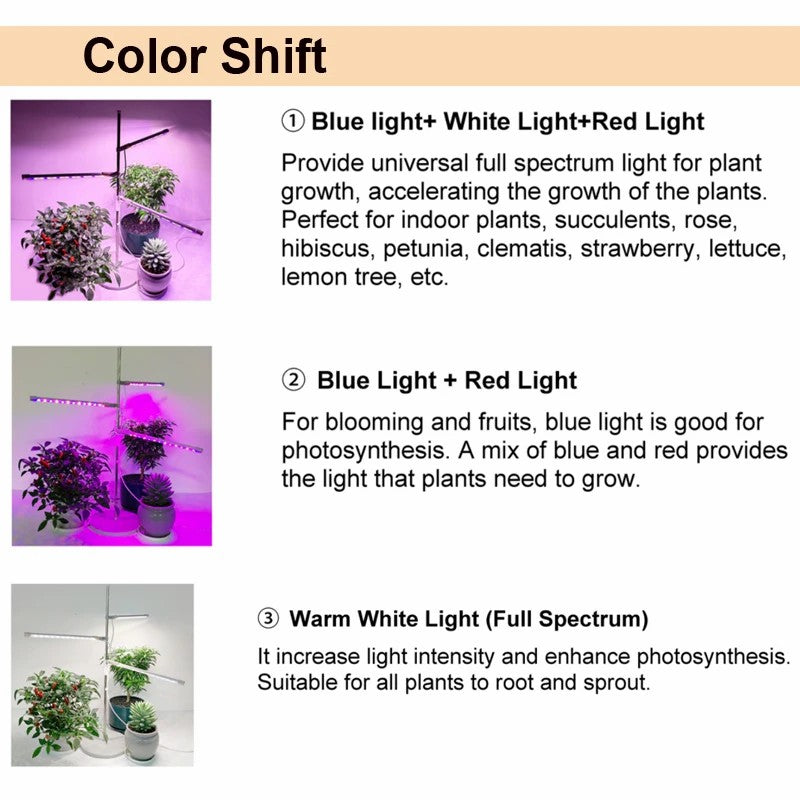 Color Shift

① Blue light+ White Light+Red Light

Provide universal full spectrum light for plant growth, accelerating the growth of the plants. Perfect for indoor plants, succulents, rose, hibiscus, petunia, clematis, strawberry, lettuce, lemon tree, etc.

② Blue Light + Red Light

For blooming and fruits, blue light is good for photosynthesis. A mix of blue and red provides the light that plants need to grow.

③ Warm White Light (Full Spectrum)

It increase light intensity and enhance photosynthesis. Suitable for all plants to root and sprout.